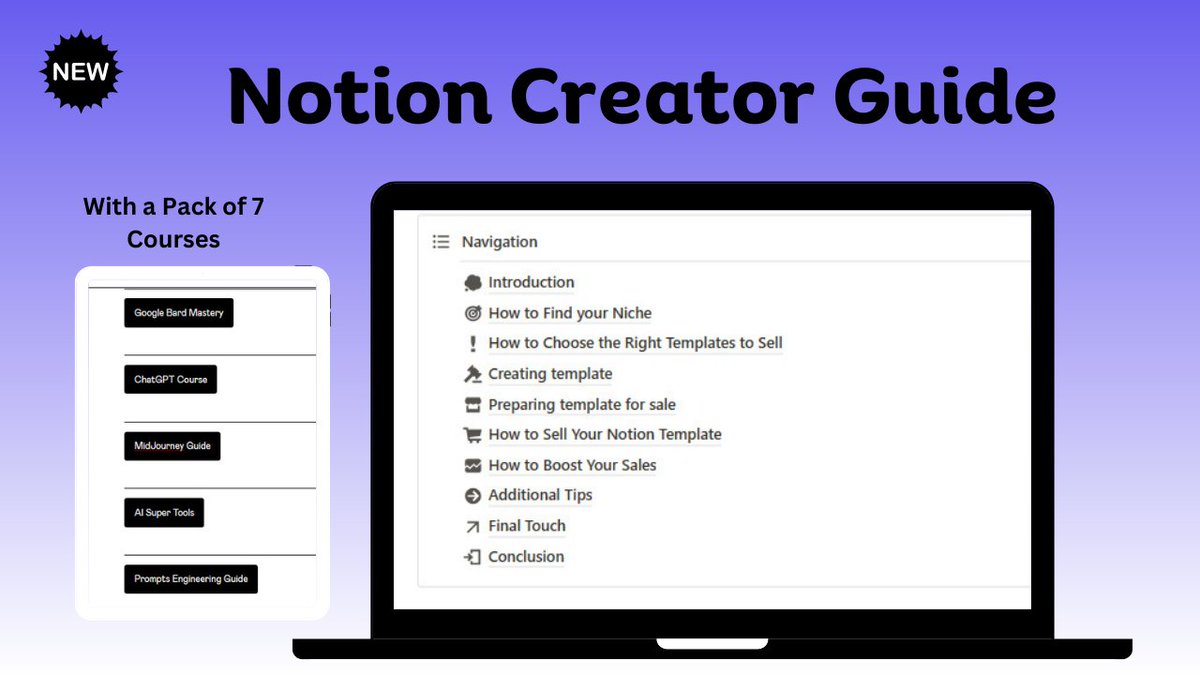 NEW

Notion Creator Guide

With a Pack of 7 Courses

Google Bard Mastery

ChatGPT Course

MidJourney Guide

AI Super Tools

Prompts Engineering Guide

Navigation

Introduction

How to Find your Niche

How to Choose the Right Templates to Sell

Creating template

Preparing template for sale

How to Sell Your Notion Template

How to Boost Your Sales

Additional Tips

Final Touch

Conclusion